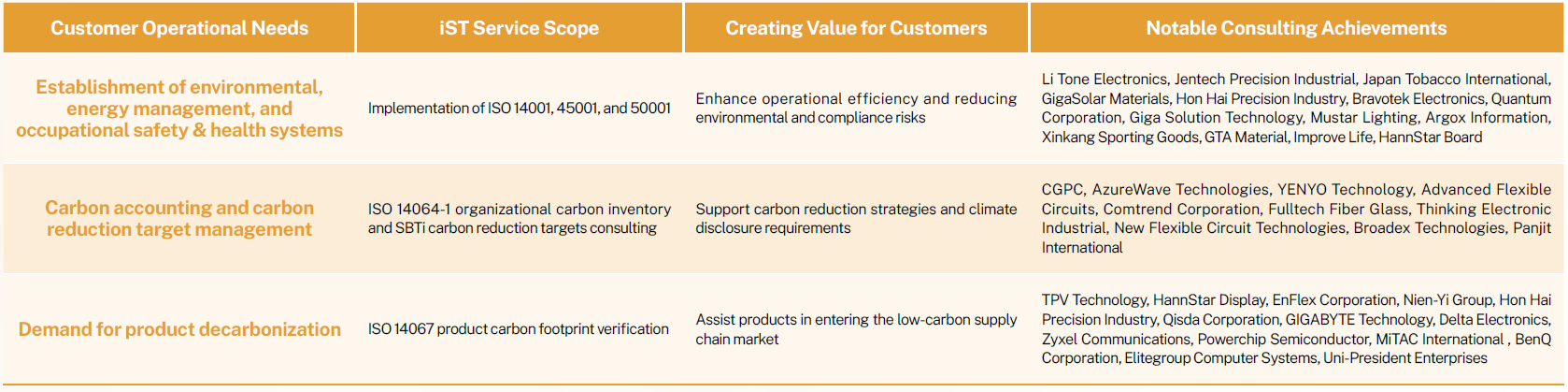 | Customer Operational Needs | iST Service Scope | Creating Value for Customers | Notable Consulting Achievements |
|---|---|---|---|
| Establishment of environmental, energy management, and occupational safety & health systems | Implementation of ISO 14001, 45001, and 50001 | Enhance operational efficiency and reducing environmental and compliance risks | Li Tone Electronics, Jentech Precision Industrial, Japan Tobacco International, GigaSolar Materials, Hon Hai Precision Industry, Bravotek Electronics, Quantum Corporation, Giga Solution Technology, Mustar Lighting, Argox Information, Xinkang Sporting Goods, GTA Material, Improve Life, HannStar Board |
| Carbon accounting and carbon reduction target management | ISO 14064-1 organizational carbon inventory and SBTi carbon reduction targets consulting | Support carbon reduction strategies and climate disclosure requirements | CGPC, AzureWave Technologies, YENYO Technology, Advanced Flexible Circuits, Comtrend Corporation, Fulltech Fiber Glass, Thinking Electronic Industrial, New Flexible Circuit Technologies, Broadex Technologies, Panjit International |
| Demand for product decarbonization | ISO 14067 product carbon footprint verification | Assist products in entering the low-carbon supply chain market | TPV Technology, HannStar Display, EnFlex Corporation, Nien-Yi Group, Hon Hai Precision Industry, Qisda Corporation, GIGABYTE Technology, Delta Electronics, Zyxel Communications, Powerchip Semiconductor, MiTAC International , BenQ Corporation, Elitegroup Computer Systems, Uni-President Enterprises |